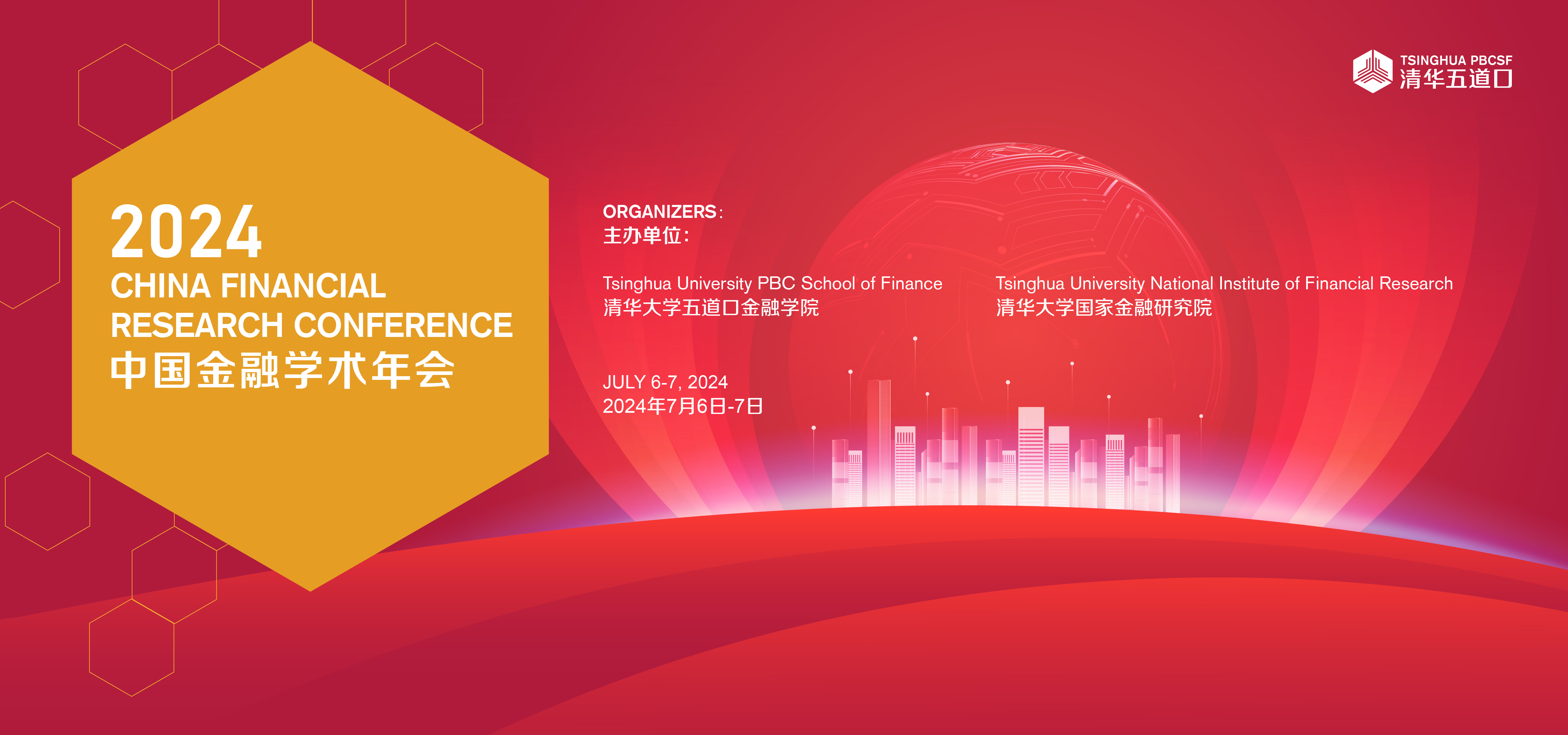 TSINGHUA PBCSF
清华五道口

2024
CHINA FINANCIAL RESEARCH CONFERENCE
中国金融学术年会

ORGANIZERS:
主办单位:

Tsinghua University PBC School of Finance
清华大学五道口金融学院

Tsinghua University National Institute of Financial Research
清华大学国家金融研究院

JULY 6-7, 2024
2024年7月6日-7日